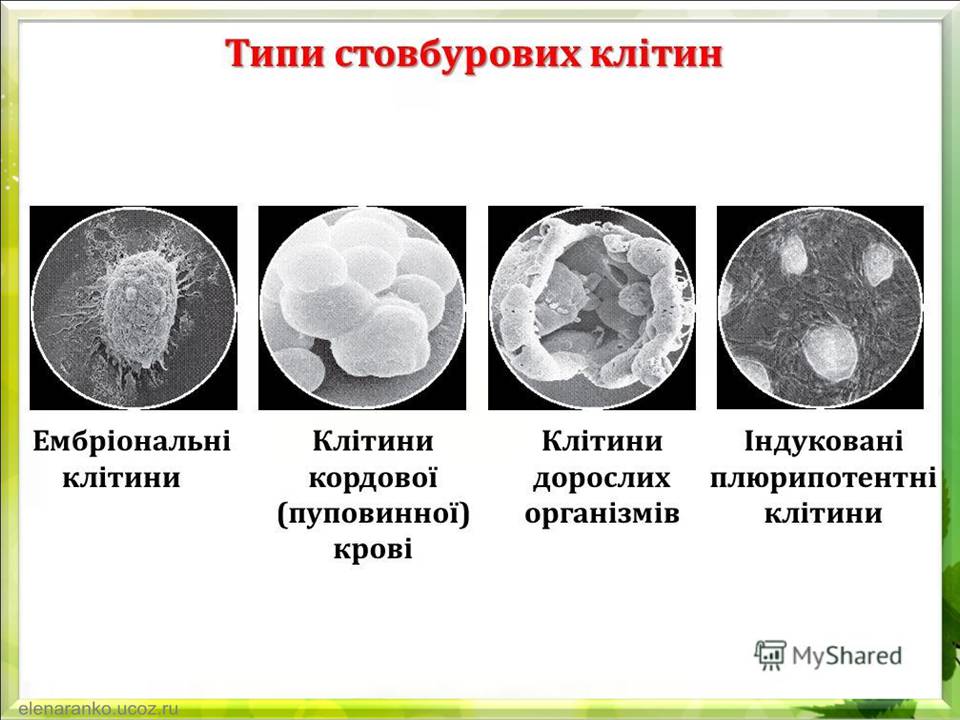 Типи стовбурових клітин

Ембріональні клітини

Клітини кордової (пуповинної) крові

Клітини дорослих організмів

Індуковані плюрипотентні клітини

MyShared

elenaranko.ucoz.ru